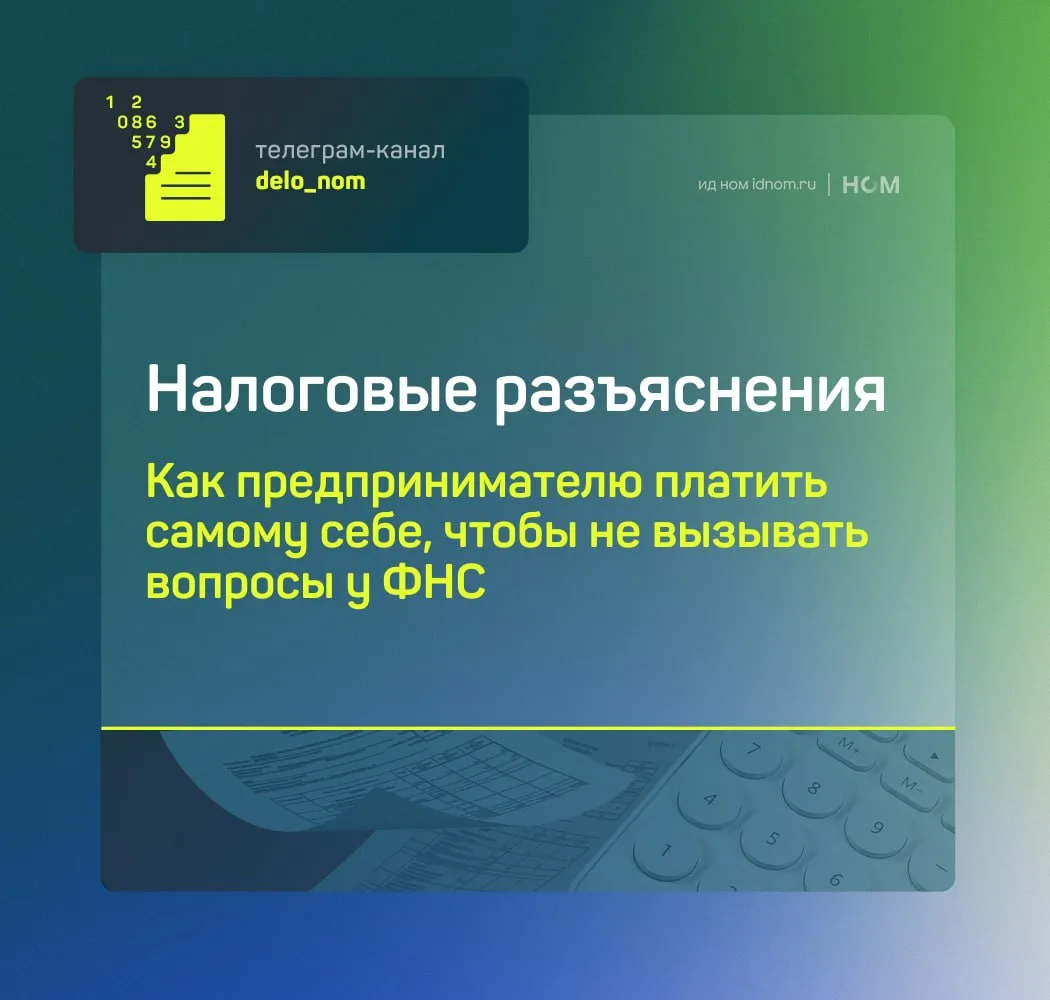 1 2
086 3
579
4

телеграм-канал
delo_nom

ид ном idnom.ru | НОМ

Налоговые разъяснения

Как предпринимателю платить самому себе, чтобы не вызывать вопросы у ФНС

7 M+
4 8 M-
5 9
6